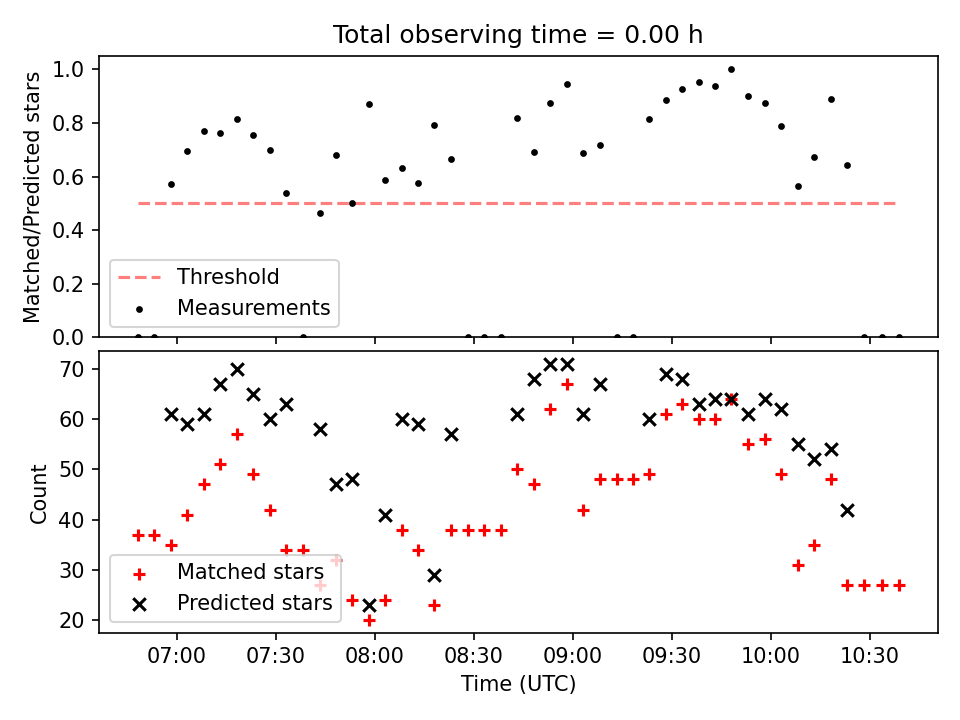 Total observing time = 0.00 h

Matched/Predicted stars

1.0
0.8
0.6
0.4
0.2
0.0

Threshold
Measurements

Count

70
60
50
40
30
20

Matched stars
Predicted stars

07:00 07:30 08:00 08:30 09:00 09:30 10:00 10:30

Time (UTC)